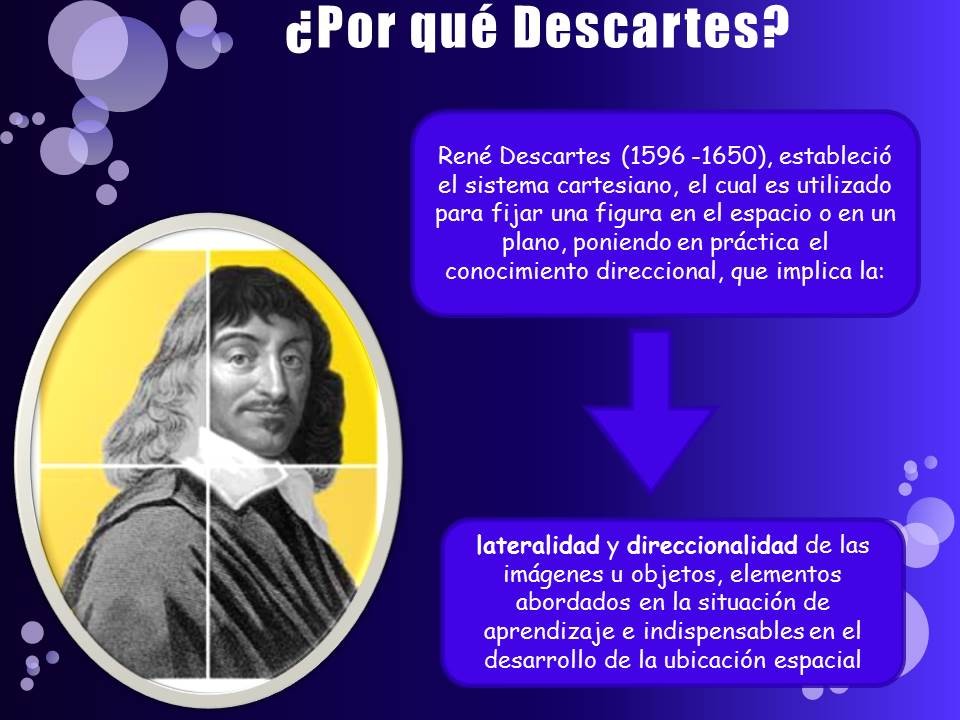 ¿Por qué Descartes?

René Descartes (1596 -1650), estableció el sistema cartesiano, el cual es utilizado para fijar una figura en el espacio o en un plano, poniendo en práctica el conocimiento direccional, que implica la:

lateralidad y direccionalidad de las imágenes u objetos, elementos abordados en la situación de aprendizaje e indispensables en el desarrollo de la ubicación espacial